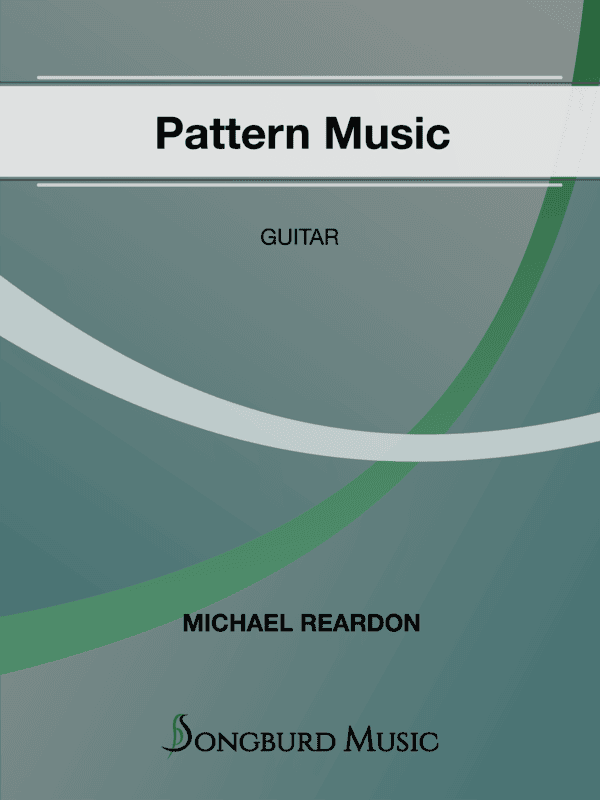 Pattern Music

GUITAR

MICHAEL REARDON

SONGBURD MUSIC